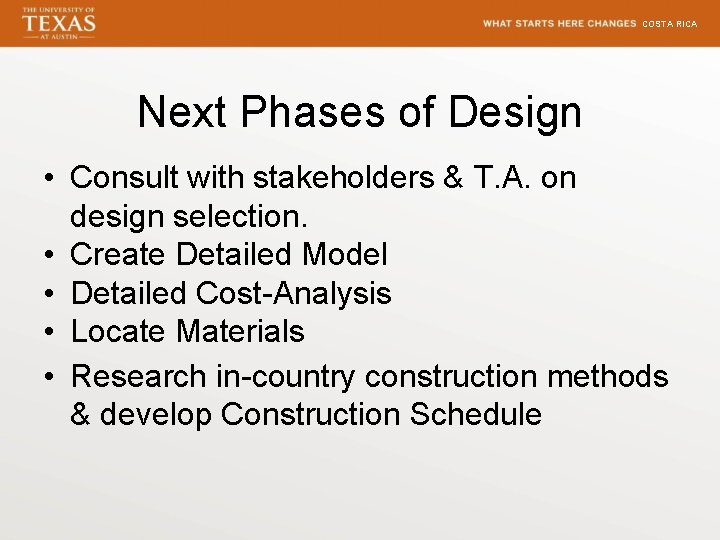 THE UNIVERSITY OF
TEXAS
AT AUSTIN

WHAT STARTS HERE CHANGES COSTA RICA

Next Phases of Design

• Consult with stakeholders & T.A. on design selection.
• Create Detailed Model
• Detailed Cost-Analysis
• Locate Materials
• Research in-country construction methods & develop Construction Schedule